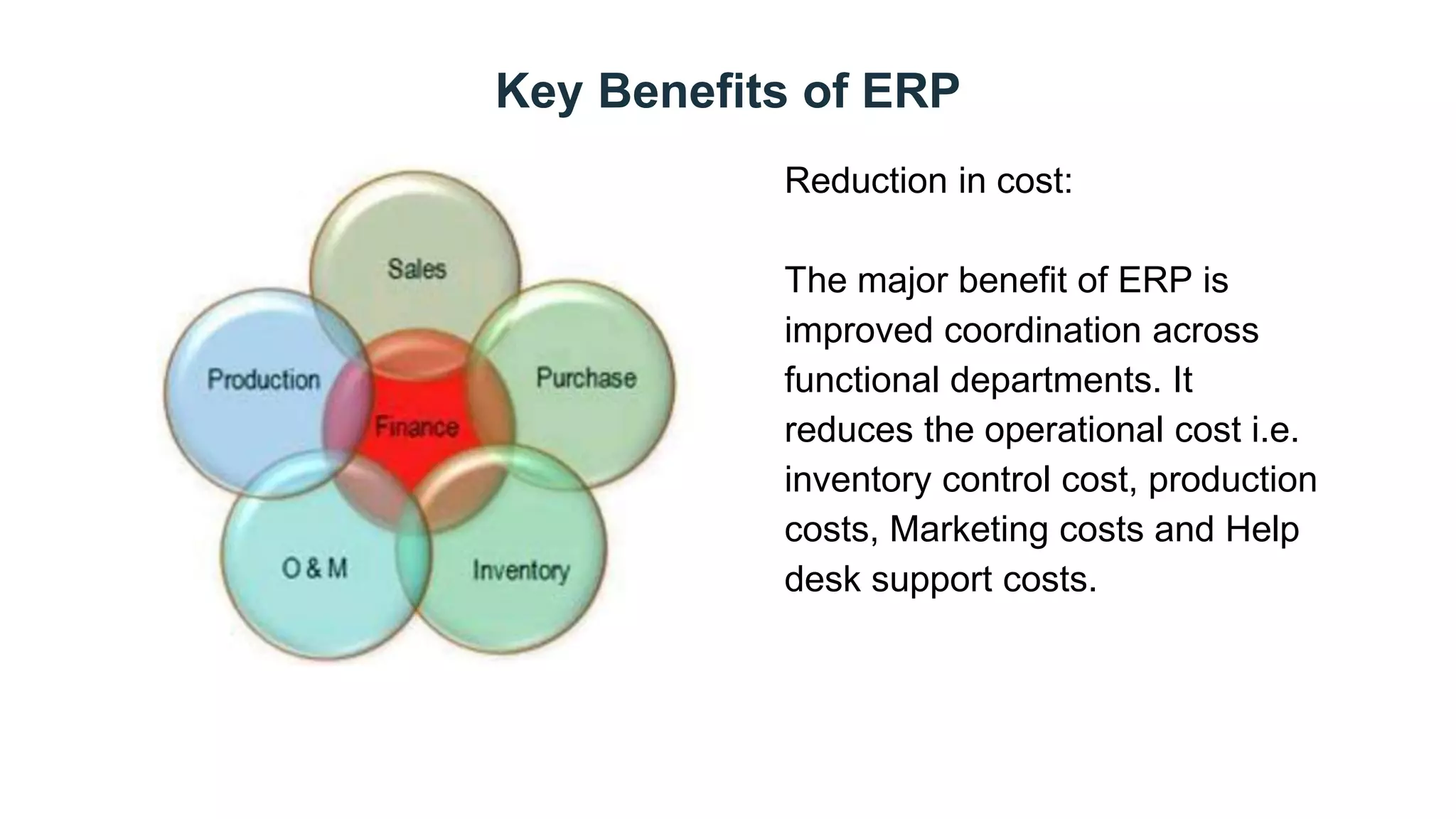 Key Benefits of ERP

Sales

Production

Purchase

Finance

O & M

Inventory

Reduction in cost:

The major benefit of ERP is improved coordination across functional departments. It reduces the operational cost i.e. inventory control cost, production costs, Marketing costs and Help desk support costs.